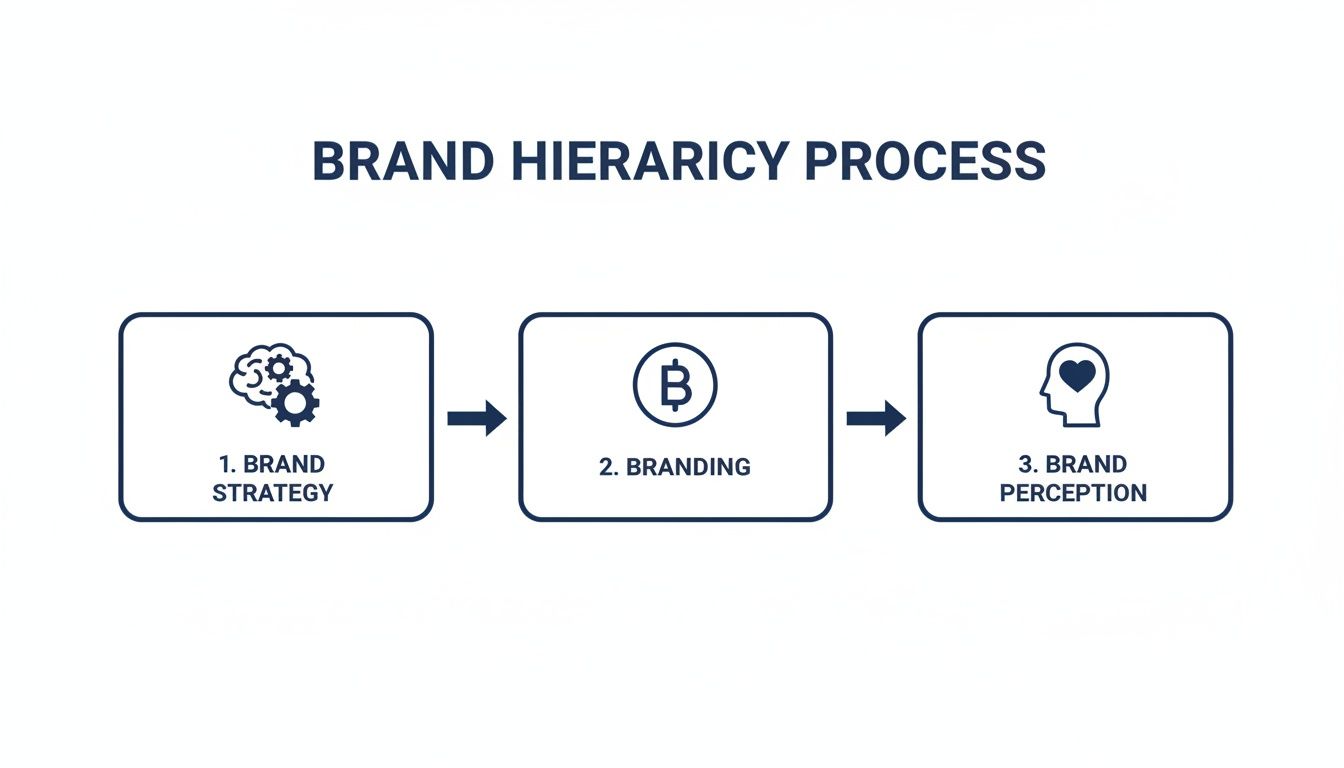 BRAND HIERARICY PROCESS

1. BRAND STRATEGY

2. BRANDING

3. BRAND PERCEPTION